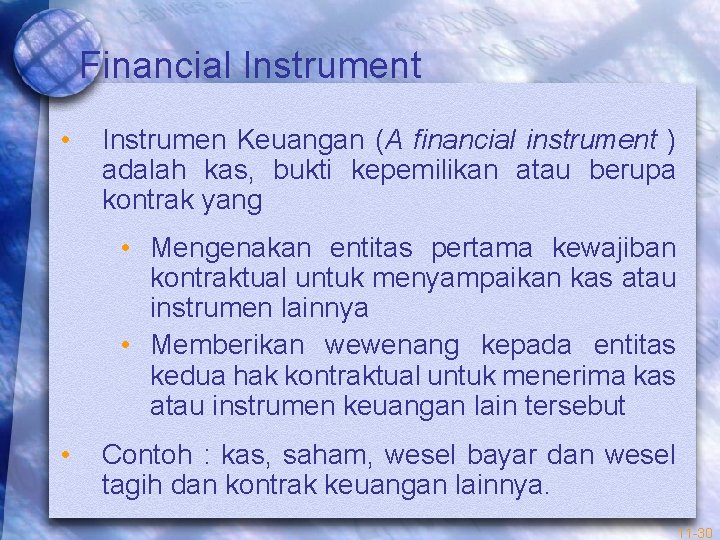 Financial Instrument

• Instrumen Keuangan (A financial instrument ) adalah kas, bukti kepemilikan atau berupa kontrak yang

• Mengenakan entitas pertama kewajiban kontraktual untuk menyampaikan kas atau instrumen lainnya
• Memberikan wewenang kepada entitas kedua hak kontraktual untuk menerima kas atau instrumen keuangan lain tersebut

• Contoh : kas, saham, wesel bayar dan wesel tagih dan kontrak keuangan lainnya.

11-30